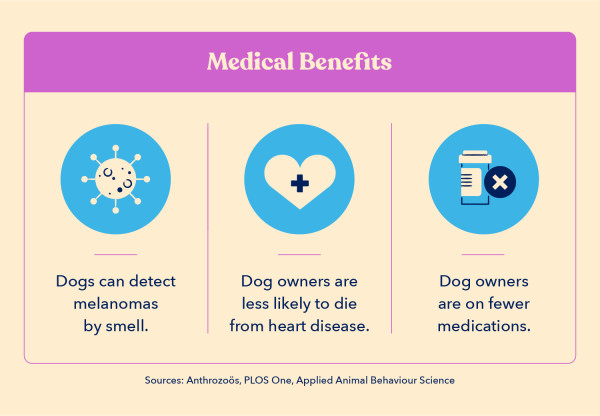 Medical Benefits

Dogs can detect melanomas by smell.

Dog owners are less likely to die from heart disease.

Dog owners are on fewer medications.

Sources: Anthrozoös, PLOS One, Applied Animal Behaviour Science